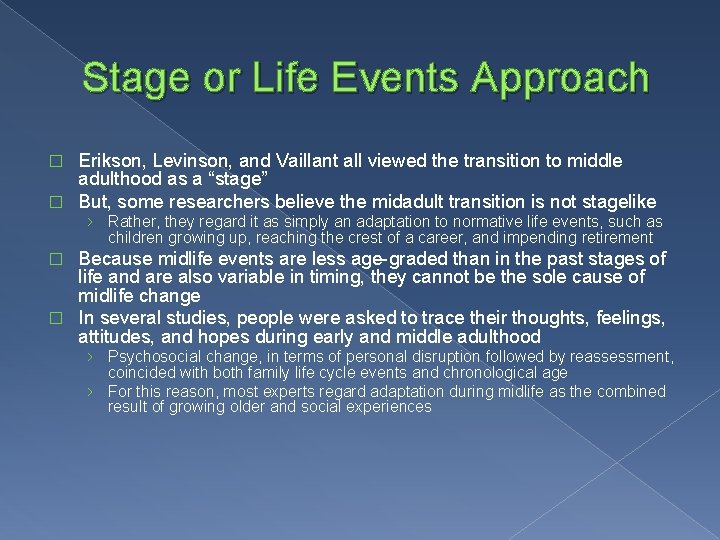 Stage or Life Events Approach

□ Erikson, Levinson, and Vaillant all viewed the transition to middle adulthood as a “stage”

□ But, some researchers believe the midadult transition is not stagelike

› Rather, they regard it as simply an adaptation to normative life events, such as children growing up, reaching the crest of a career, and impending retirement

□ Because midlife events are less age-graded than in the past stages of life and are also variable in timing, they cannot be the sole cause of midlife change

□ In several studies, people were asked to trace their thoughts, feelings, attitudes, and hopes during early and middle adulthood

› Psychosocial change, in terms of personal disruption followed by reassessment, coincided with both family life cycle events and chronological age

› For this reason, most experts regard adaptation during midlife as the combined result of growing older and social experiences